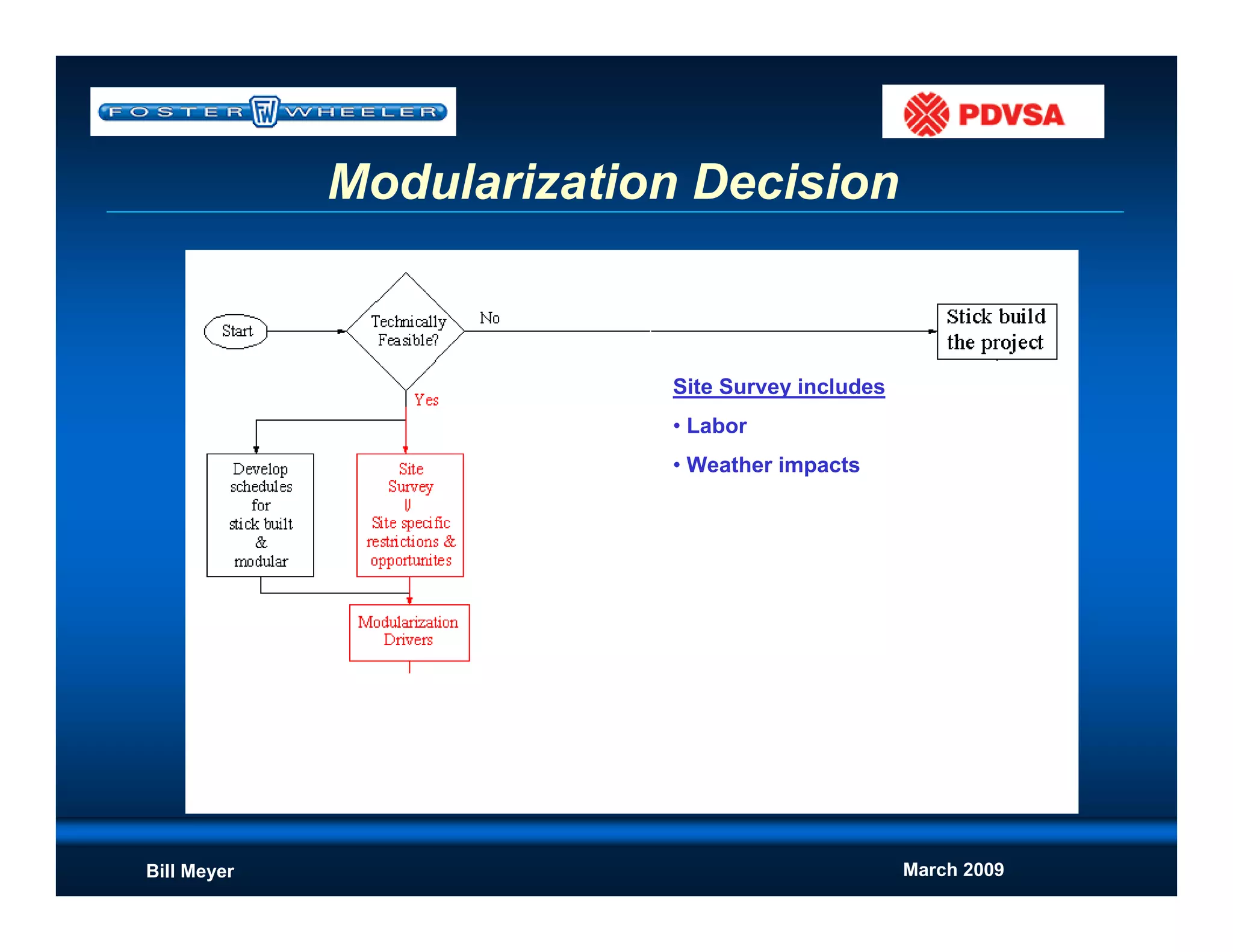 FOSTER FW WHEELER

PDVSA

Modularization Decision

Start

Technically Feasible?

No

Stick build the project

Yes

Develop schedules for stick built & modular

Site Survey ⇓ Site specific restrictions & opportunites

Modularization Drivers

Site Survey includes

• Labor

• Weather impacts

Bill Meyer

March 2009